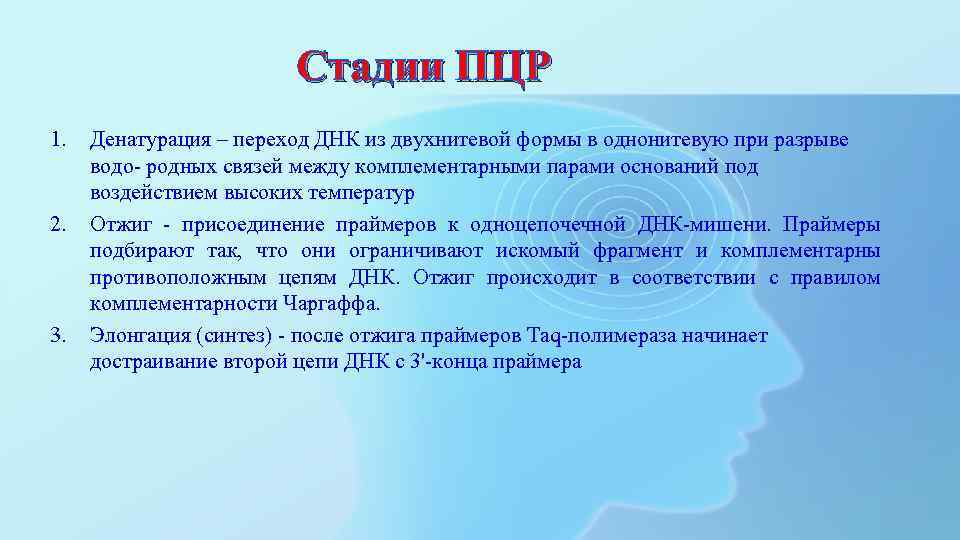 Стадии ПЦР

1. Денатурация – переход ДНК из двухнитевой формы в однонитевую при разрыве водо- родных связей между комплементарными парами оснований под воздействием высоких температур
2. Отжиг - присоединение праймеров к одноцепочечной ДНК-мишени. Праймеры подбирают так, что они ограничивают искомый фрагмент и комплементарны противоположным цепям ДНК. Отжиг происходит в соответствии с правилом комплементарности Чаргаффа.
3. Элонгация (синтез) - после отжига праймеров Taq-полимераза начинает достраивание второй цепи ДНК с 3'-конца праймера